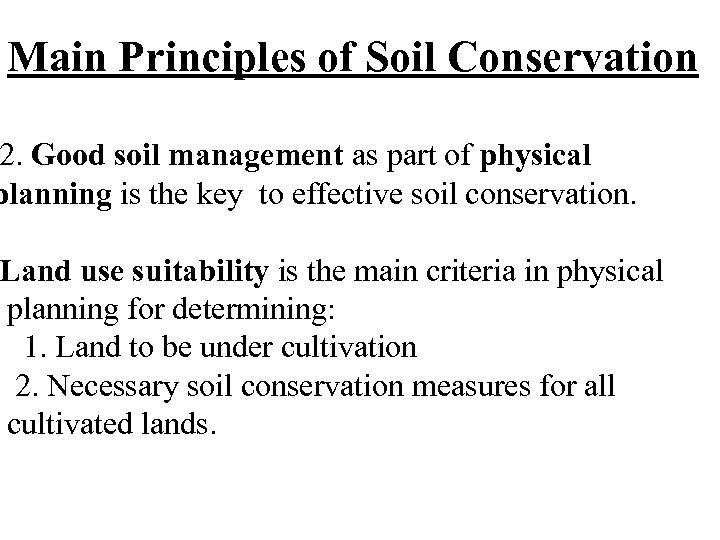 Main Principles of Soil Conservation

2. Good soil management as part of physical planning is the key to effective soil conservation.

Land use suitability is the main criteria in physical planning for determining:
1. Land to be under cultivation
2. Necessary soil conservation measures for all cultivated lands.